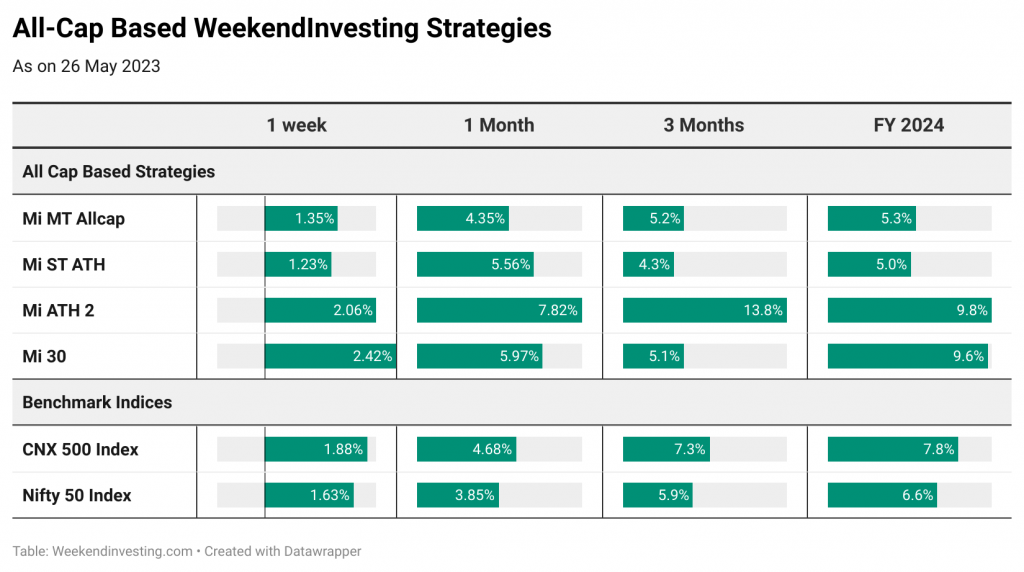 All-Cap Based WeekendInvesting Strategies

As on 26 May 2023

| | 1 week | 1 Month | 3 Months | FY 2024 |
|---|---|---|---|---|
| All Cap Based Strategies | | | | |
| Mi MT Allcap | 1.35% | 4.35% | 5.2% | 5.3% |
| Mi ST ATH | 1.23% | 5.56% | 4.3% | 5.0% |
| Mi ATH 2 | 2.06% | 7.82% | 13.8% | 9.8% |
| Mi 30 | 2.42% | 5.97% | 5.1% | 9.6% |
| Benchmark Indices | | | | |
| CNX 500 Index | 1.88% | 4.68% | 7.3% | 7.8% |
| Nifty 50 Index | 1.63% | 3.85% | 5.9% | 6.6% |

Table: Weekendinvesting.com • Created with Datawrapper